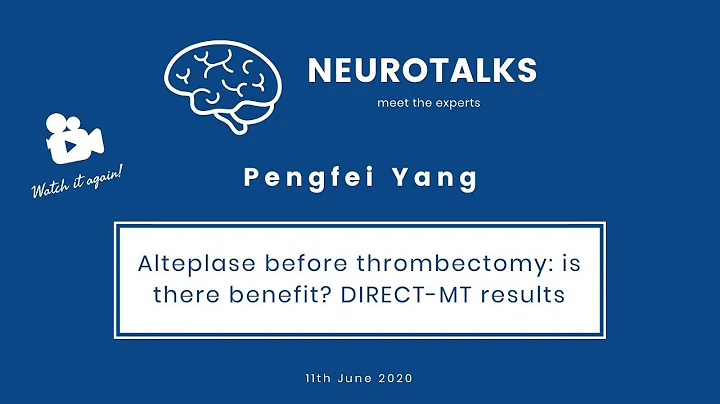 NEUROTALKS
meet the experts

Watch it again!

Pengfei Yang

Alteplase before thrombectomy: is there benefit? DIRECT-MT results

11th June 2020